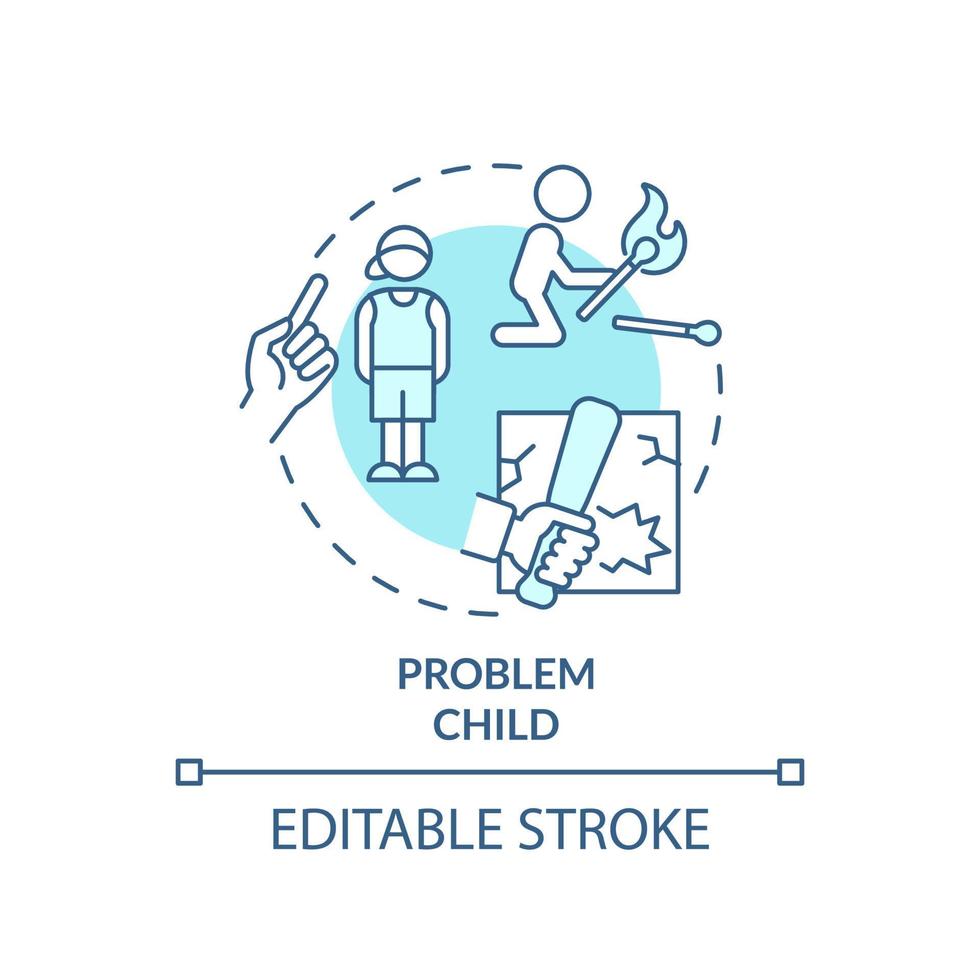 PROBLEM CHILD

EDITABLE STROKE